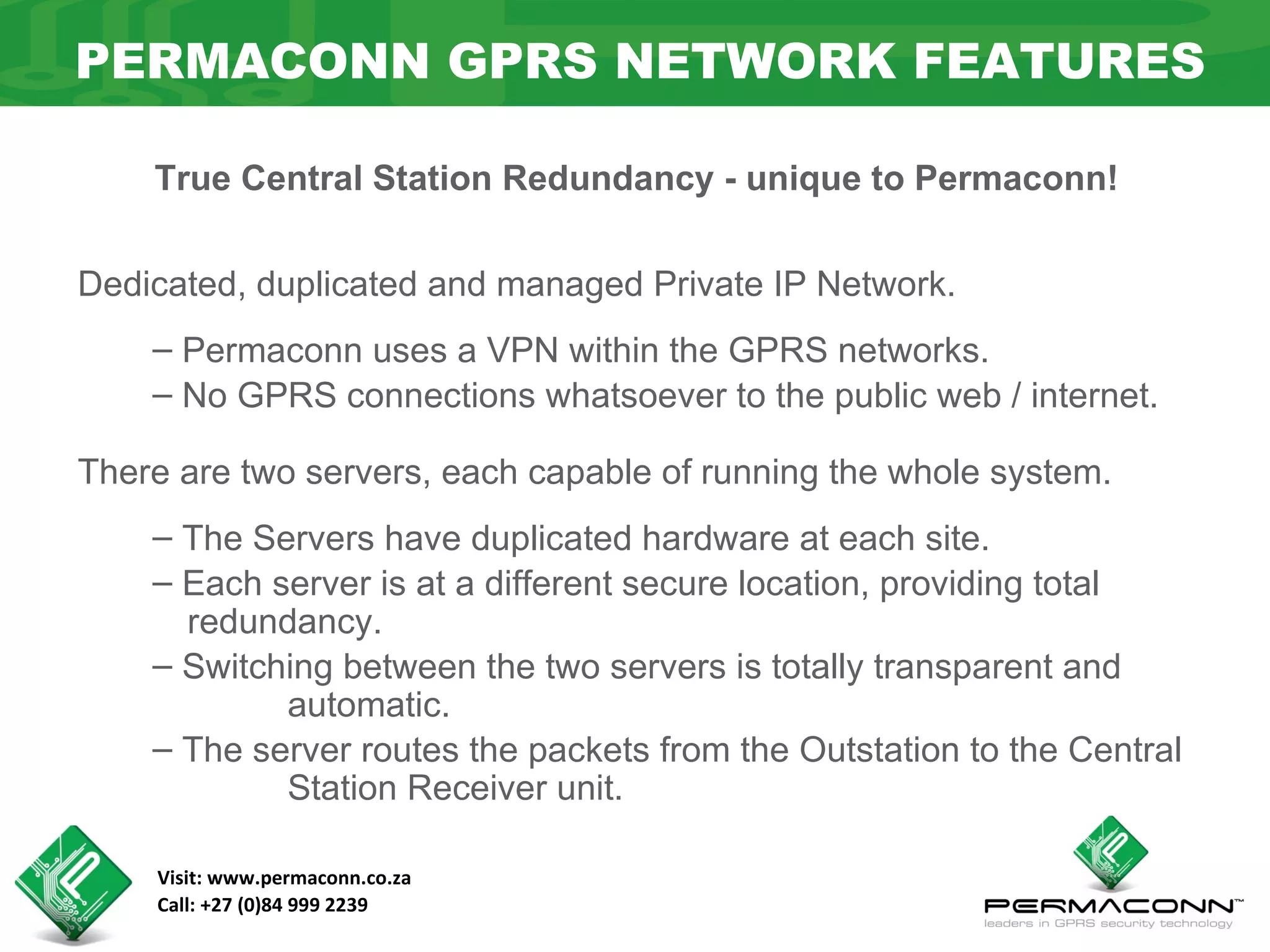 PERMACONN GPRS NETWORK FEATURES

True Central Station Redundancy - unique to Permaconn!

Dedicated, duplicated and managed Private IP Network.

– Permaconn uses a VPN within the GPRS networks.
– No GPRS connections whatsoever to the public web / internet.

There are two servers, each capable of running the whole system.

– The Servers have duplicated hardware at each site.
– Each server is at a different secure location, providing total redundancy.
– Switching between the two servers is totally transparent and automatic.
– The server routes the packets from the Outstation to the Central Station Receiver unit.

Visit: www.permaconn.co.za
Call: +27 (0)84 999 2239

PERMACONN™
leaders in GPRS security technology